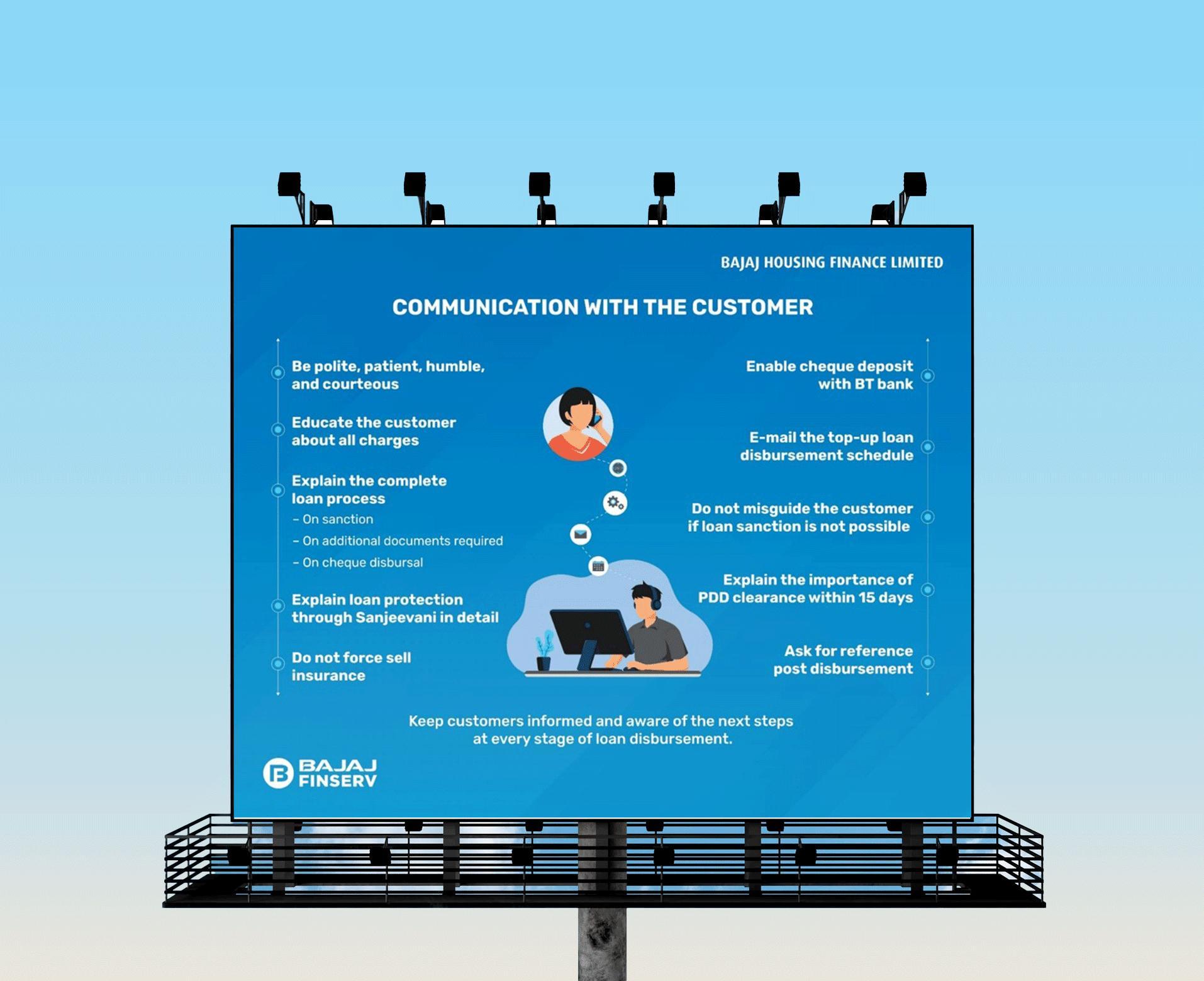 BAJAJ HOUSING FINANCE LIMITED

COMMUNICATION WITH THE CUSTOMER

Be polite, patient, humble, and courteous

Educate the customer about all charges

Explain the complete loan process
– On sanction
– On additional documents required
– On cheque disbursal

Explain loan protection through Sanjeevani in detail

Do not force sell insurance

Enable cheque deposit with BT bank

E-mail the top-up loan disbursement schedule

Do not misguide the customer if loan sanction is not possible

Explain the importance of PDD clearance within 15 days

Ask for reference post disbursement

Keep customers informed and aware of the next steps at every stage of loan disbursement.

BAJAJ FINSERV